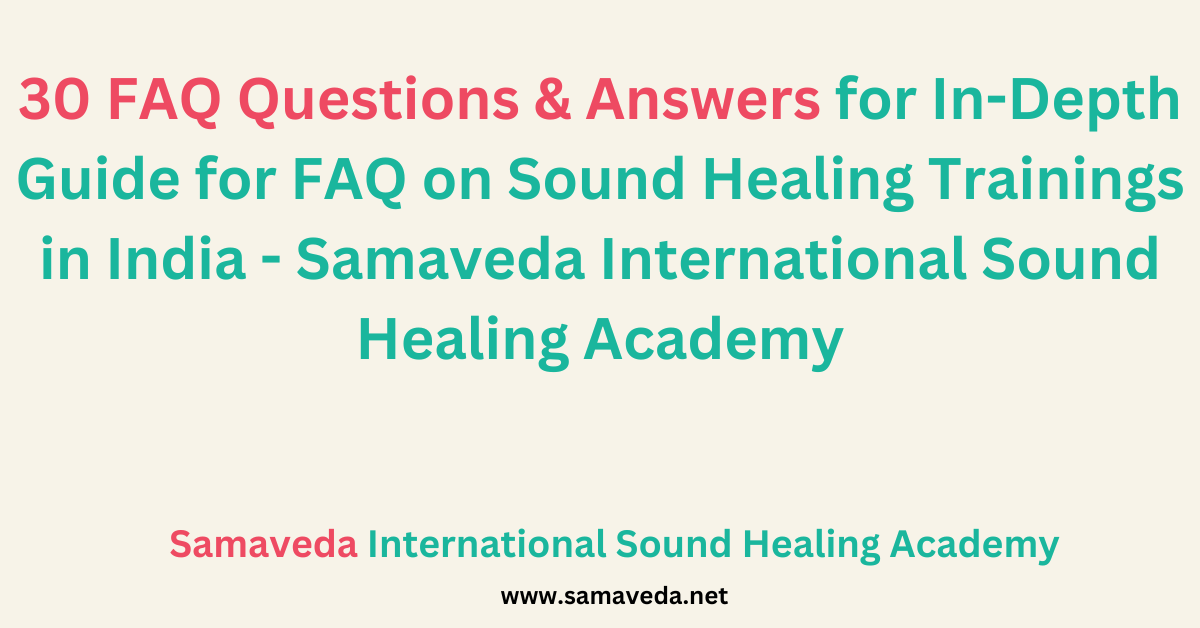 30 FAQ Questions & Answers for In-Depth Guide for FAQ on Sound Healing Trainings in India - Samaveda International Sound Healing Academy

Samaveda International Sound Healing Academy

www.samaveda.net